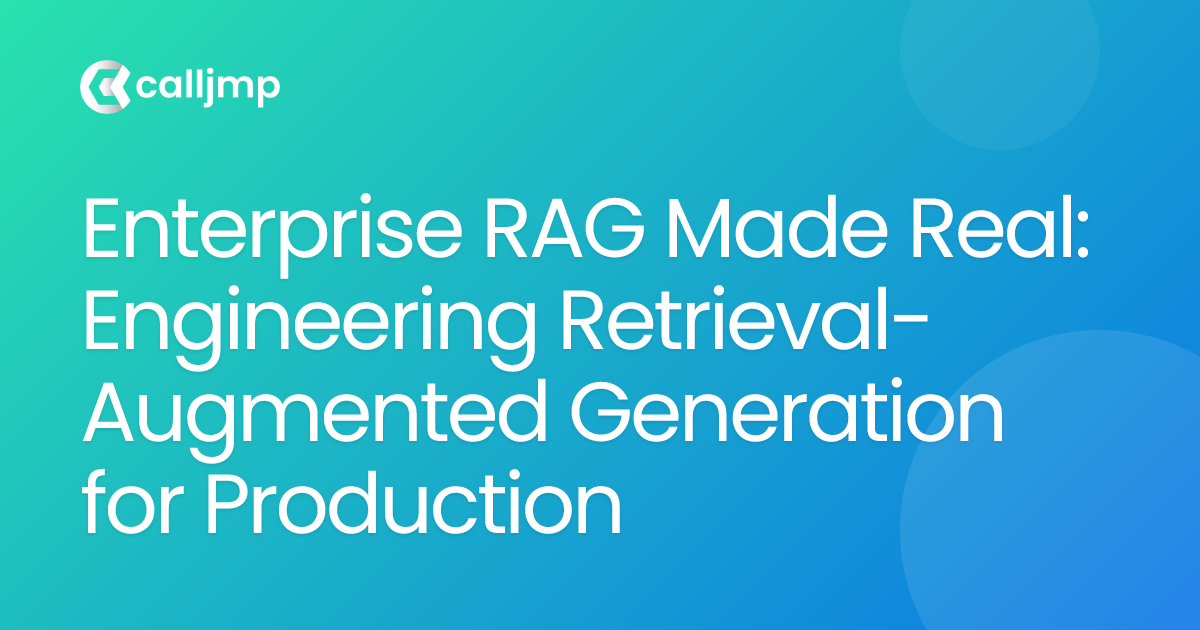 calljmp

Enterprise RAG Made Real: Engineering Retrieval-Augmented Generation for Production